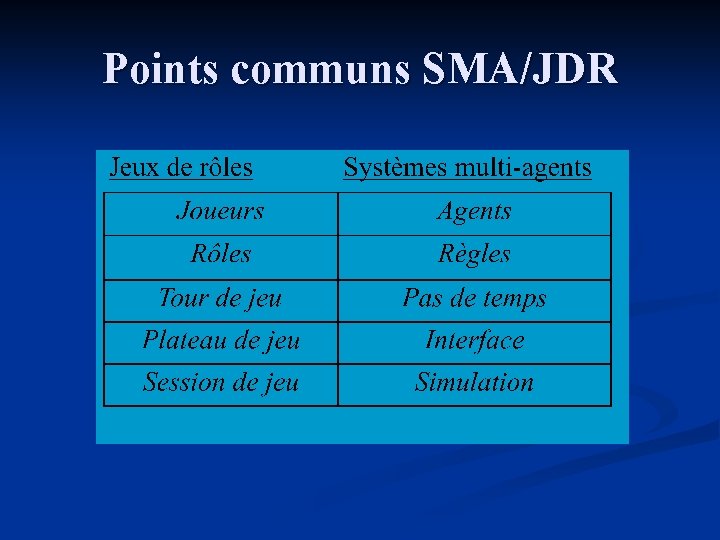 Points communs SMA/JDR

| Jeux de rôles | Systèmes multi-agents |
|---|---|
| Joueurs | Agents |
| Rôles | Règles |
| Tour de jeu | Pas de temps |
| Plateau de jeu | Interface |
| Session de jeu | Simulation |